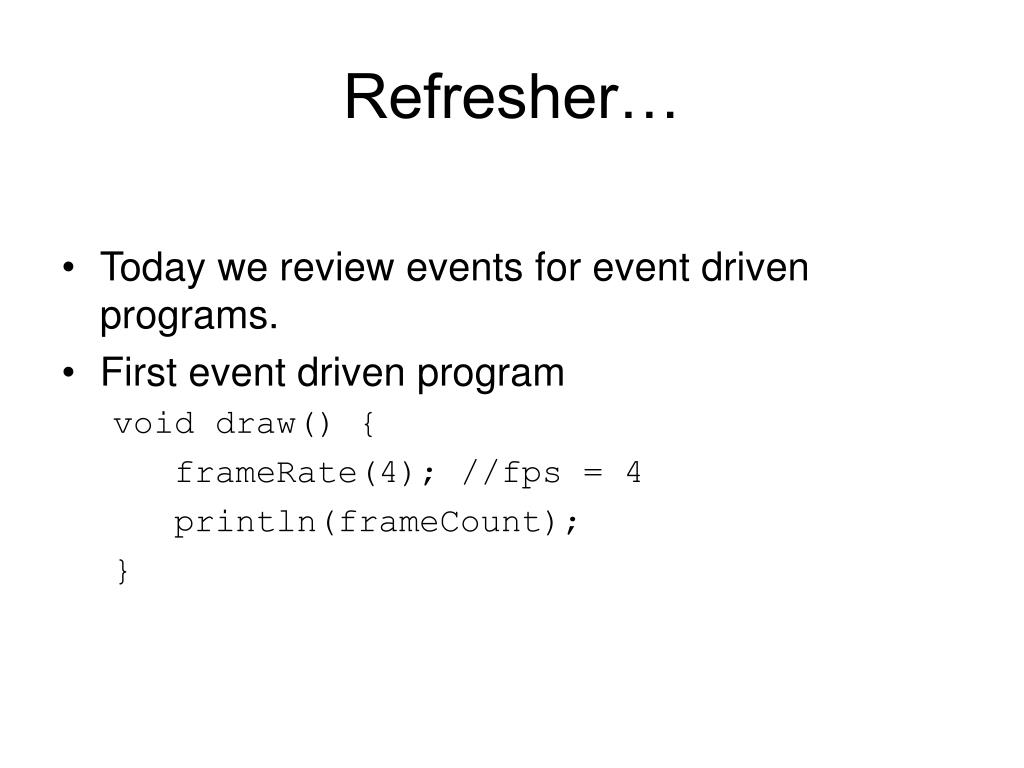 Refresher…

• Today we review events for event driven programs.
• First event driven program

void draw() {
    frameRate(4); //fps = 4
    println(frameCount);
}